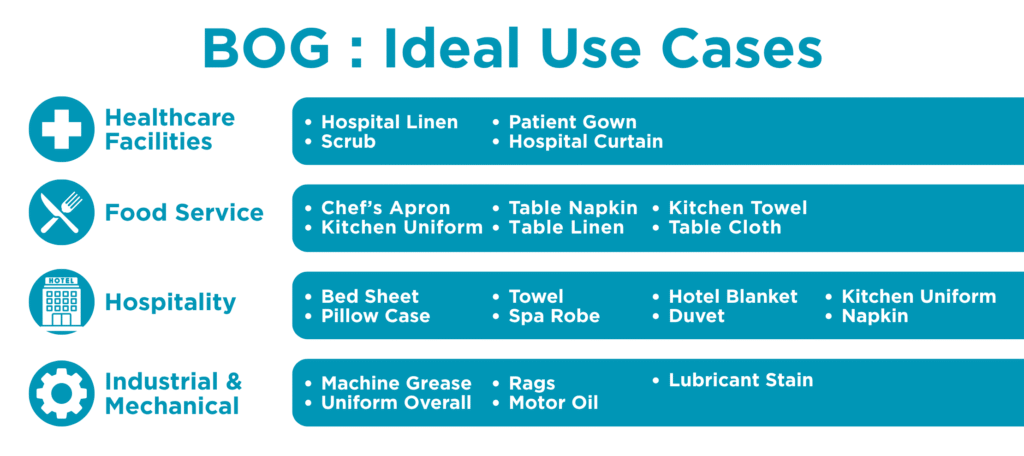 BOG : Ideal Use Cases

Healthcare Facilities

• Hospital Linen
• Scrub
• Patient Gown
• Hospital Curtain

Food Service

• Chef's Apron
• Kitchen Uniform
• Table Napkin
• Table Linen
• Kitchen Towel
• Table Cloth

HOTEL

Hospitality

• Bed Sheet
• Pillow Case
• Towel
• Spa Robe
• Hotel Blanket
• Duvet
• Kitchen Uniform
• Napkin

Industrial & Mechanical

• Machine Grease
• Uniform Overall
• Rags
• Motor Oil
• Lubricant Stain